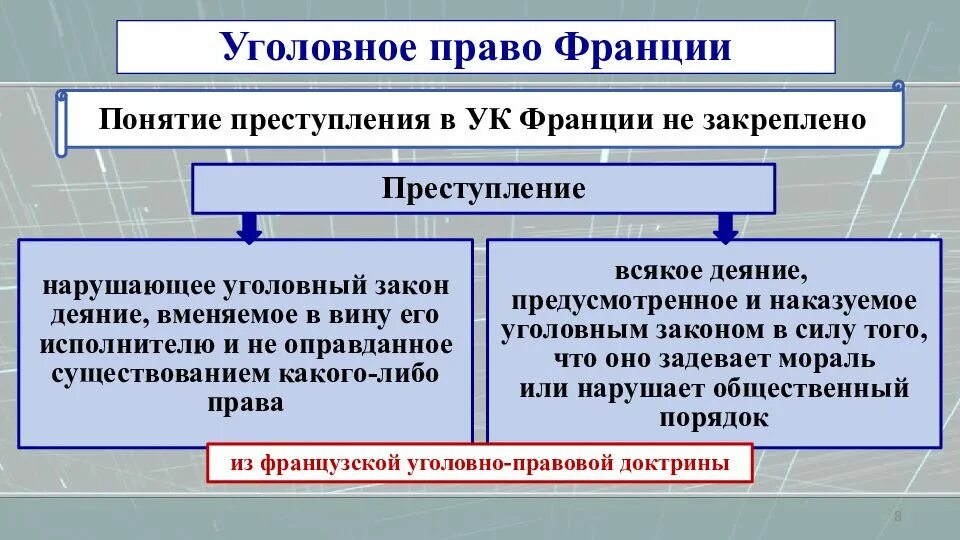 Уголовное право Франции

Понятие преступления в УК Франции не закреплено

Преступление

нарушающее уголовный закон деяние, вменяемое в вину его исполнителю и не оправданное существованием какого-либо права

всякое деяние, предусмотренное и наказуемое уголовным законом в силу того, что оно задевает мораль или нарушает общественный порядок

из французской уголовно-правовой доктрины

8